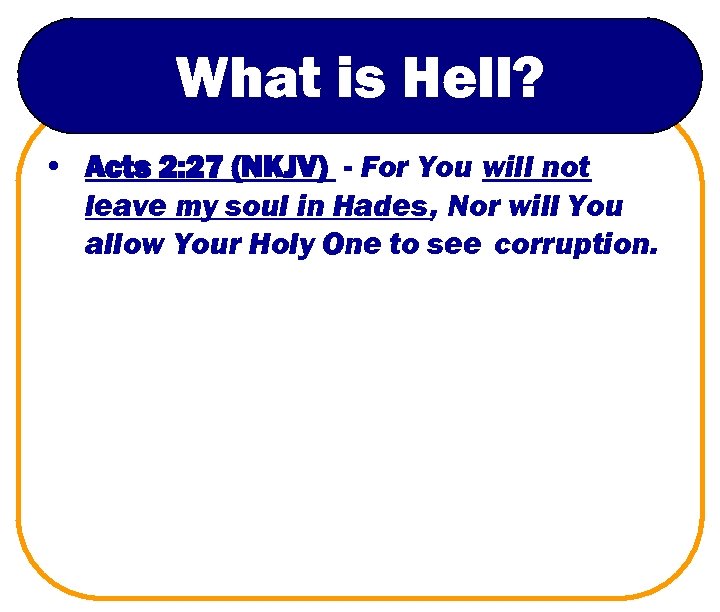 What is Hell?

• Acts 2:27 (NKJV) - For You will not leave my soul in Hades, Nor will You allow Your Holy One to see corruption.